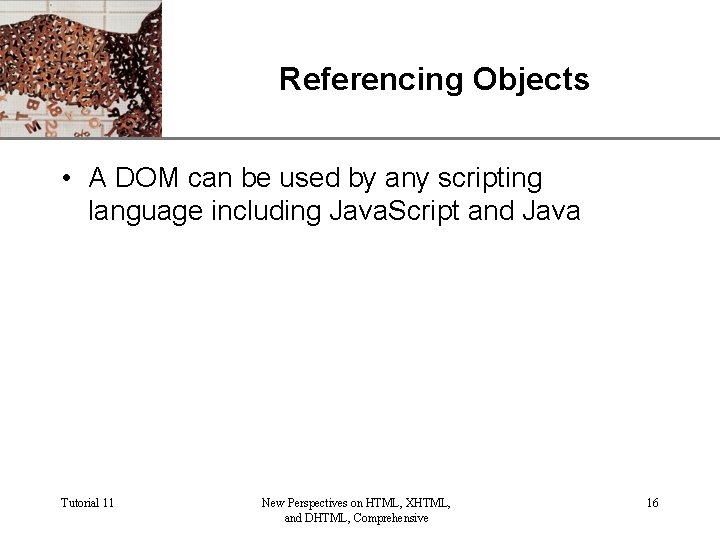 Referencing Objects

• A DOM can be used by any scripting language including JavaScript and Java

Tutorial 11

New Perspectives on HTML, XHTML, and DHTML, Comprehensive

16